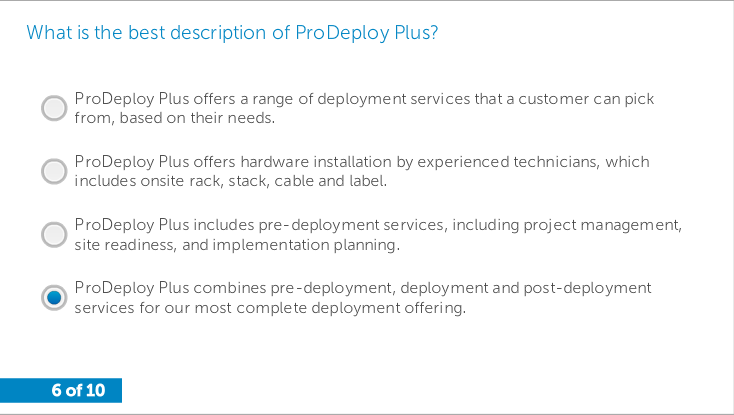 What is the best description of ProDeploy Plus?

ProDeploy Plus offers a range of deployment services that a customer can pick from, based on their needs.

ProDeploy Plus offers hardware installation by experienced technicians, which includes onsite rack, stack, cable and label.

ProDeploy Plus includes pre-deployment services, including project management, site readiness, and implementation planning.

ProDeploy Plus combines pre-deployment, deployment and post-deployment services for our most complete deployment offering.

6 of 10